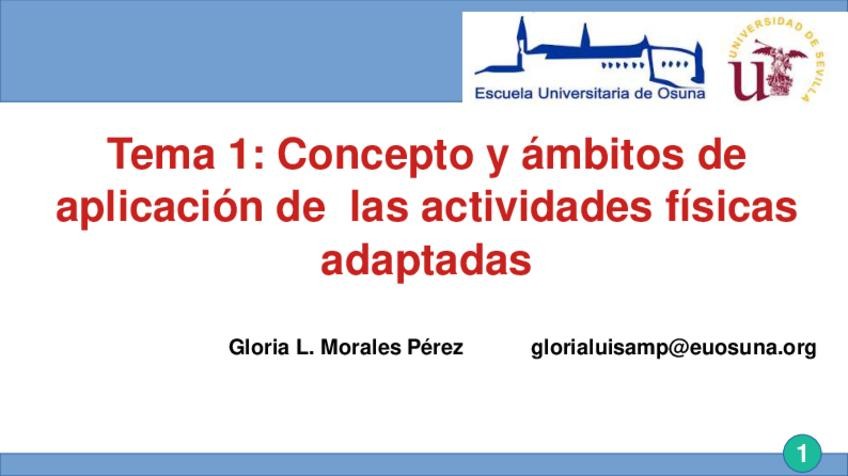 Escuela Universitaria de Osuna

UNIVERSIDAD DE SEVILLA

Tema 1: Concepto y ámbitos de aplicación de las actividades físicas adaptadas

Gloria L. Morales Pérez glorialuisamp@euosuna.org

1